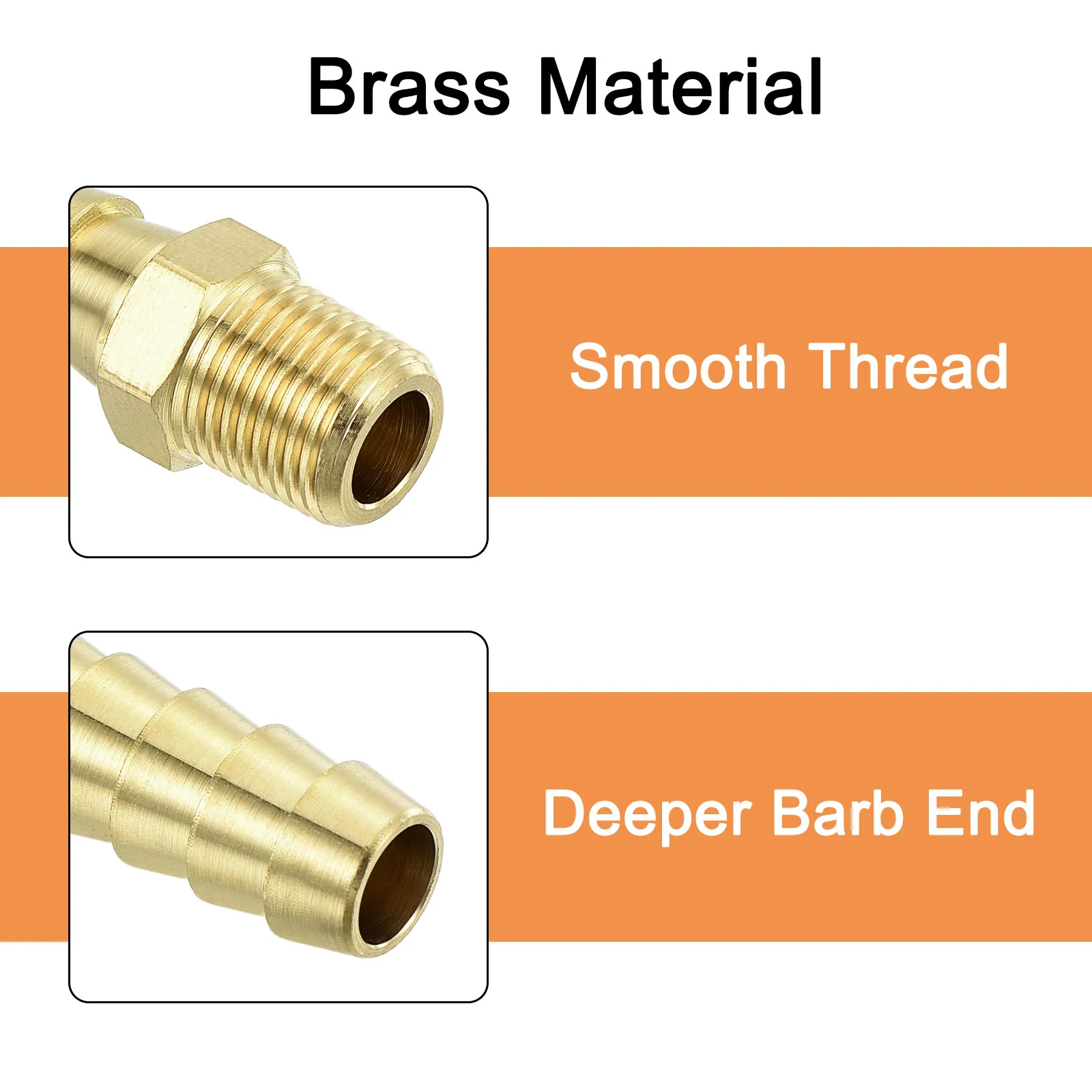 Brass Material

Smooth Thread

Deeper Barb End